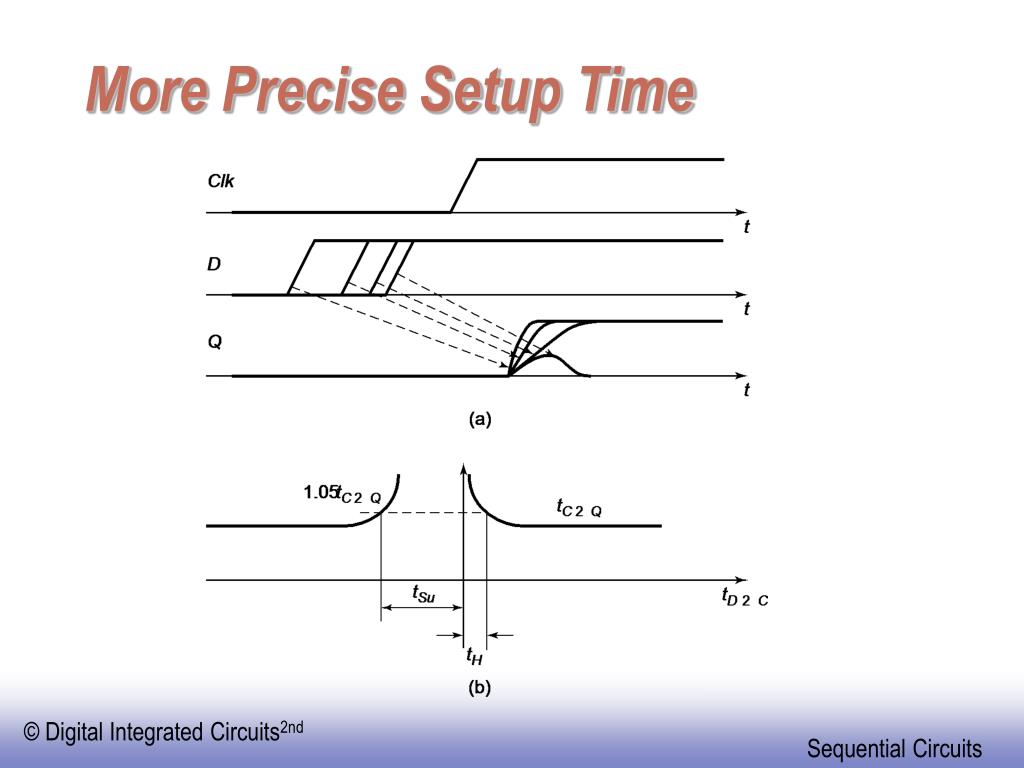 More Precise Setup Time

Clk
t
D
t
Q
t
(a)

$1.05t_{C2Q}$
$t_{C2Q}$
$t_{Su}$
$t_{D2C}$
$t_H$
(b)

© Digital Integrated Circuits$^{2nd}$

Sequential Circuits